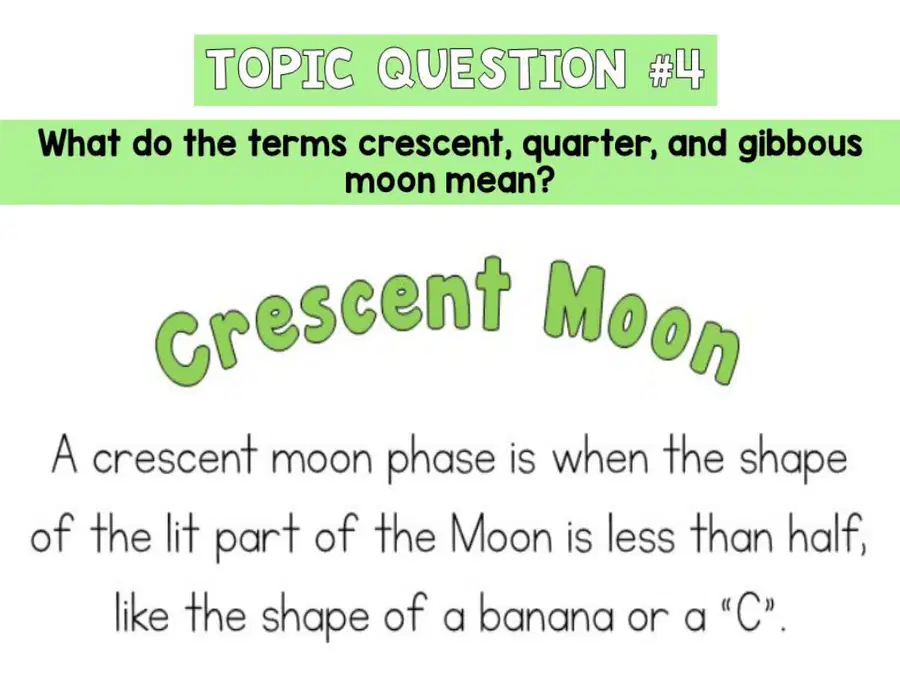 TOPIC QUESTION #4

What do the terms crescent, quarter, and gibbous moon mean?

Crescent Moon

A crescent moon phase is when the shape of the lit part of the Moon is less than half, like the shape of a banana or a "C".